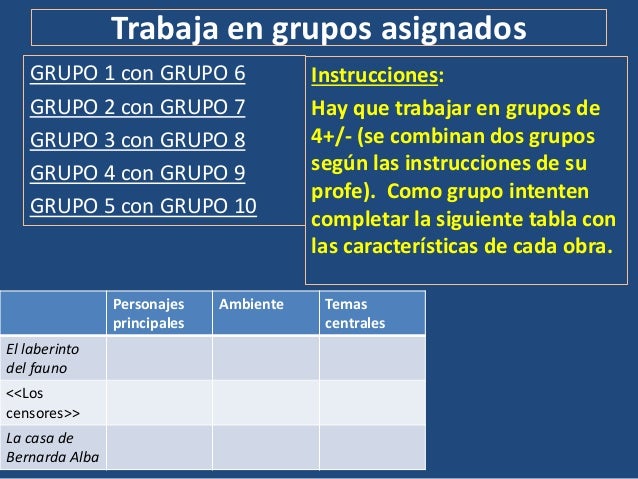 Trabaja en grupos asignados

GRUPO 1 con GRUPO 6
GRUPO 2 con GRUPO 7
GRUPO 3 con GRUPO 8
GRUPO 4 con GRUPO 9
GRUPO 5 con GRUPO 10

Instrucciones:
Hay que trabajar en grupos de 4+/- (se combinan dos grupos según las instrucciones de su profe). Como grupo intenten completar la siguiente tabla con las características de cada obra.

| | Personajes principales | Ambiente | Temas centrales |
|---|---|---|---|
| El laberinto del fauno | | | |
| <<Los censores>> | | | |
| La casa de Bernarda Alba | | | |